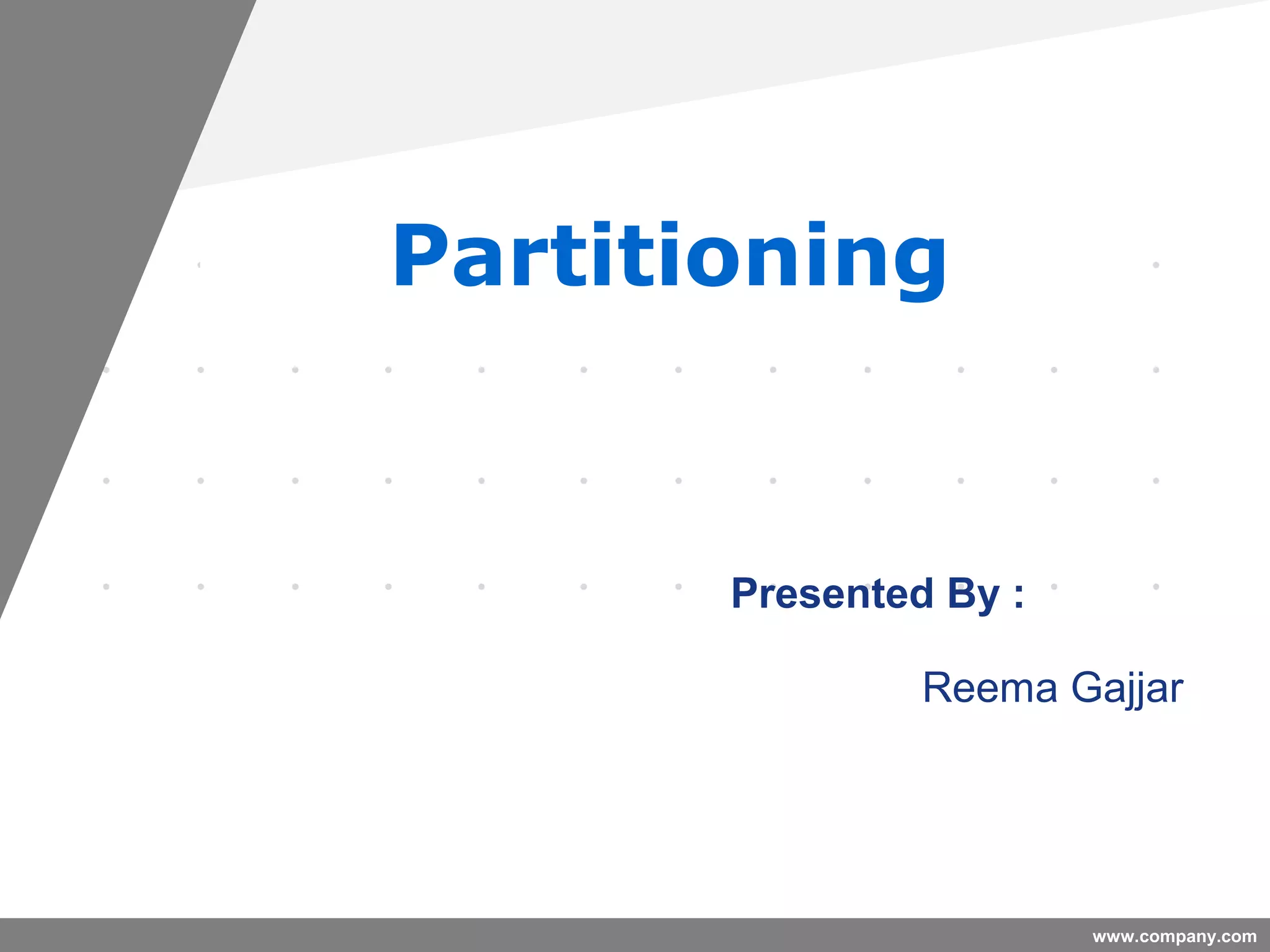 Partitioning

Presented By :

Reema Gajjar

www.company.com